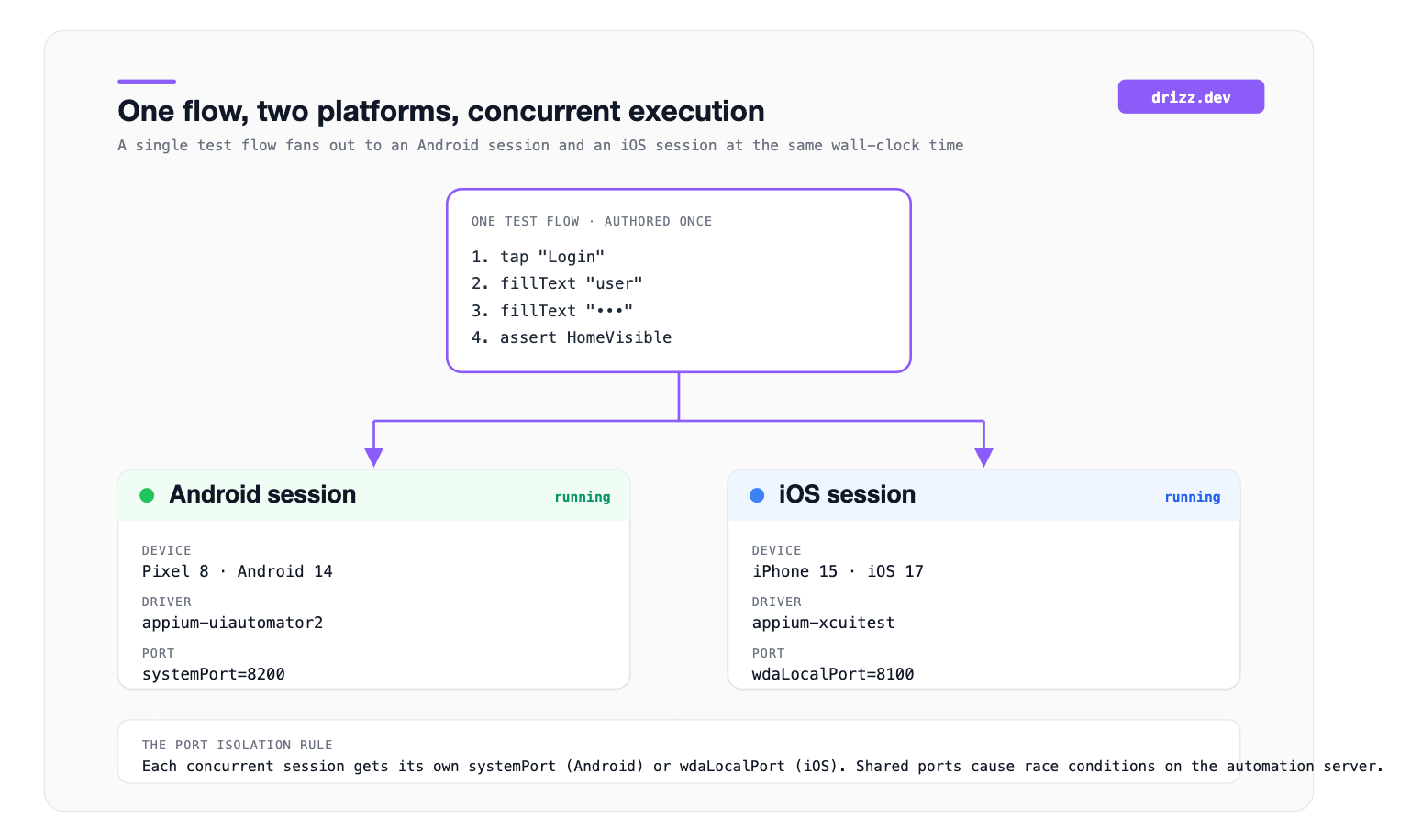 One flow, two platforms, concurrent execution

drizz.dev

A single test flow fans out to an Android session and an iOS session at the same wall-clock time

ONE TEST FLOW · AUTHORED ONCE

1. tap "Login"
2. fillText "user"
3. fillText "•••"
4. assert HomeVisible

Android session running

DEVICE
Pixel 8 · Android 14
DRIVER
appium-uiautomator2
PORT
systemPort=8200

iOS session running

DEVICE
iPhone 15 · iOS 17
DRIVER
appium-xcuitest
PORT
wdaLocalPort=8100

THE PORT ISOLATION RULE
Each concurrent session gets its own systemPort (Android) or wdaLocalPort (iOS). Shared ports cause race conditions on the automation server.